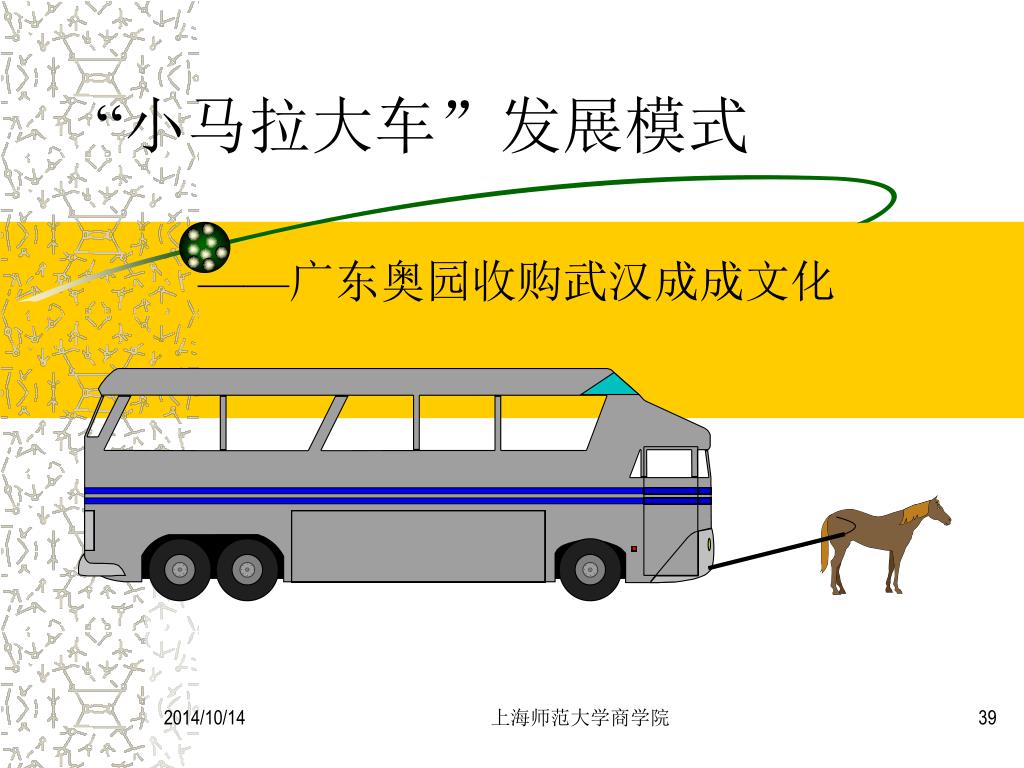 “小马拉大车”发展模式

——广东奥园收购武汉成成文化

2014/10/14

上海师范大学商学院

39